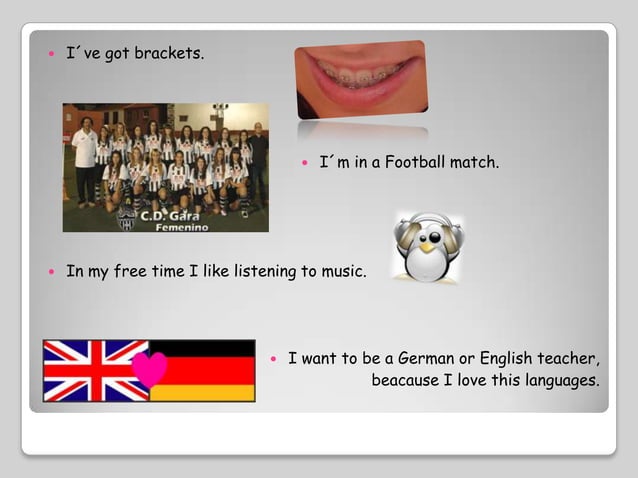 • I´ve got brackets.

C.D. Gara
Femenino

• I´m in a Football match.

• In my free time I like listening to music.

• I want to be a German or English teacher, beacause I love this languages.